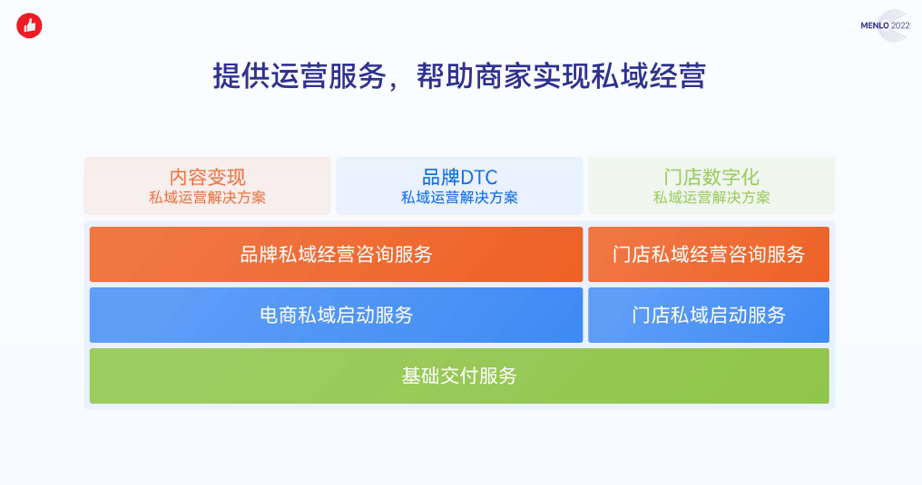 MENLO 2022

提供运营服务，帮助商家实现私域经营

内容变现
私域运营解决方案

品牌DTC
私域运营解决方案

门店数字化
私域运营解决方案

品牌私域经营咨询服务

门店私域经营咨询服务

电商私域启动服务

门店私域启动服务

基础交付服务